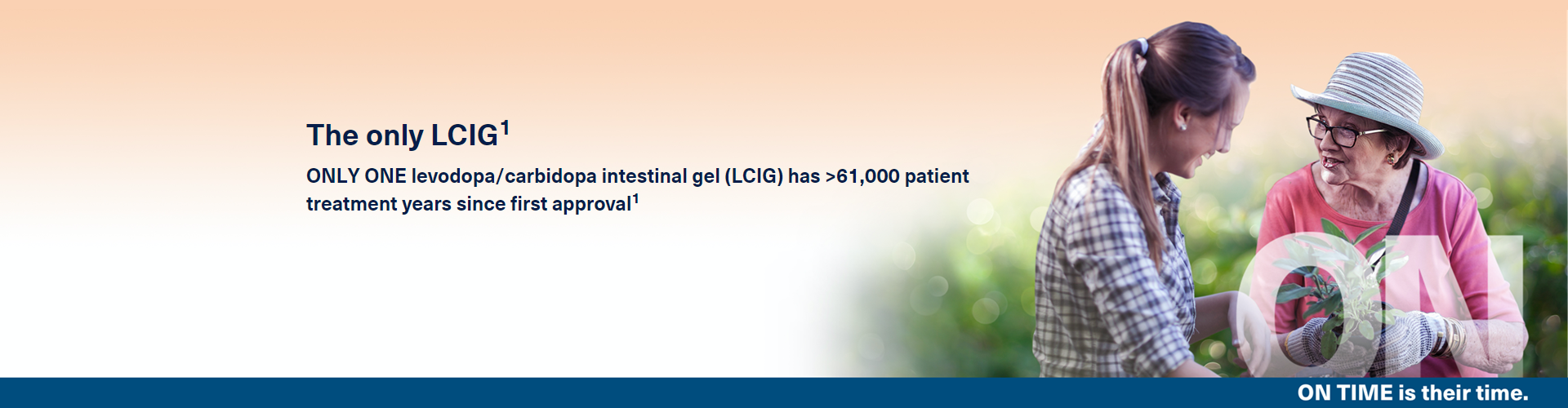 The only LCIG$^1$

ONLY ONE levodopa/carbidopa intestinal gel (LCIG) has >61,000 patient treatment years since first approval$^1$

ON

ON TIME is their time.